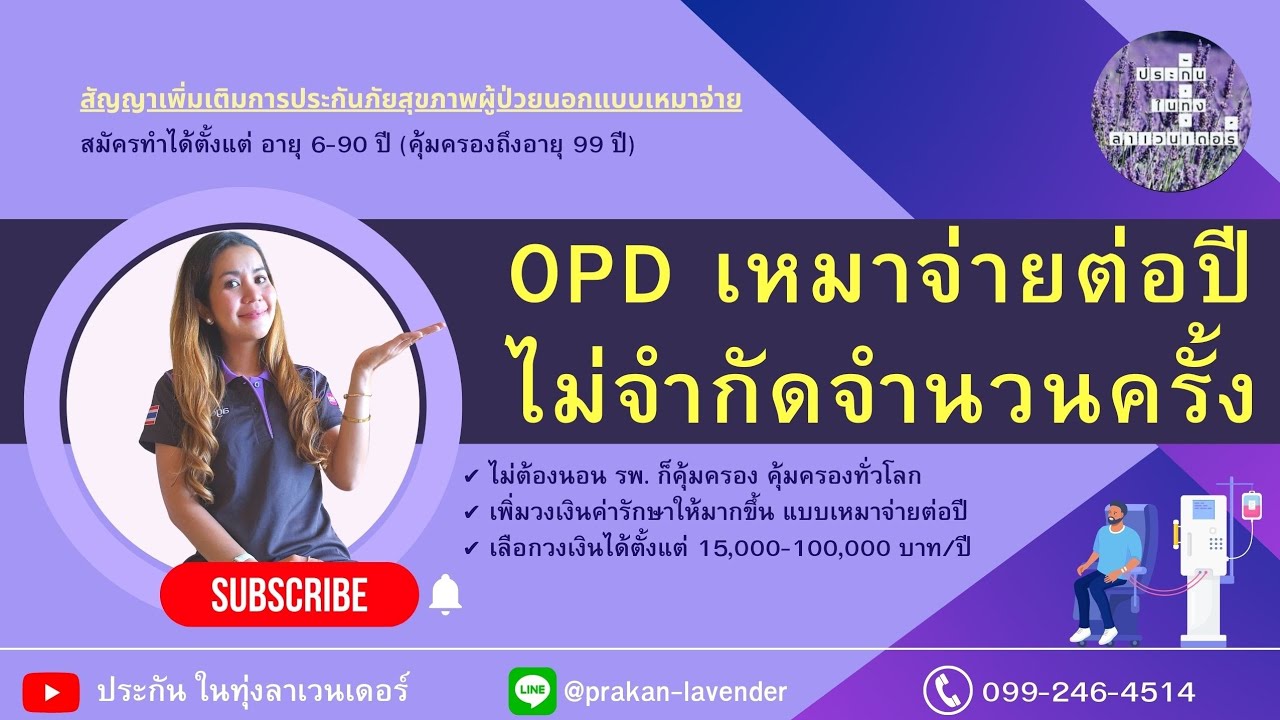 สัญญาเพิ่มเติมการประกันภัยสุขภาพผู้ป่วยนอกแบบเหมาจ่าย
สมัครทำได้ตั้งแต่ อายุ 6-90 ปี (คุ้มครองถึงอายุ 99 ปี)

ประกัน ในทุ่ง ลาเวนเดอร์

OPD เหมาจ่ายต่อปี
ไม่จำกัดจำนวนครั้ง

✔ ไม่ต้องนอน รพ. ก็คุ้มครอง คุ้มครองทั่วโลก
✔ เพิ่มวงเงินค่ารักษาให้มากขึ้น แบบเหมาจ่ายต่อปี
✔ เลือกวงเงินได้ตั้งแต่ 15,000-100,000 บาท/ปี

SUBSCRIBE

ประกัน ในทุ่งลาเวนเดอร์
LINE @prakan-lavender
099-246-4514